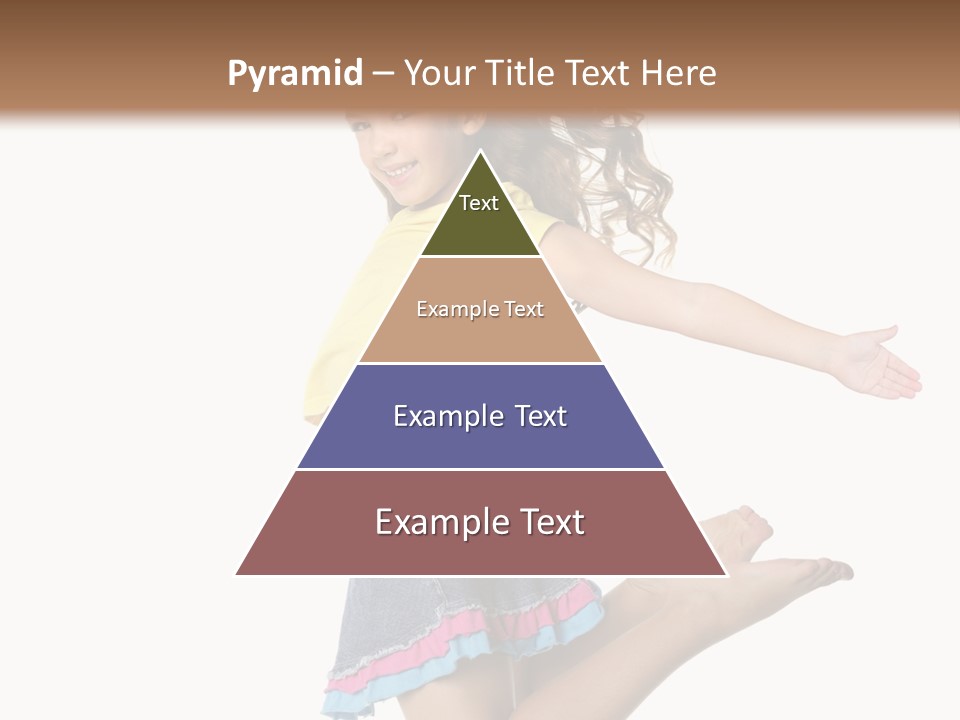 Pyramid – Your Title Text Here

Text

Example Text

Example Text

Example Text